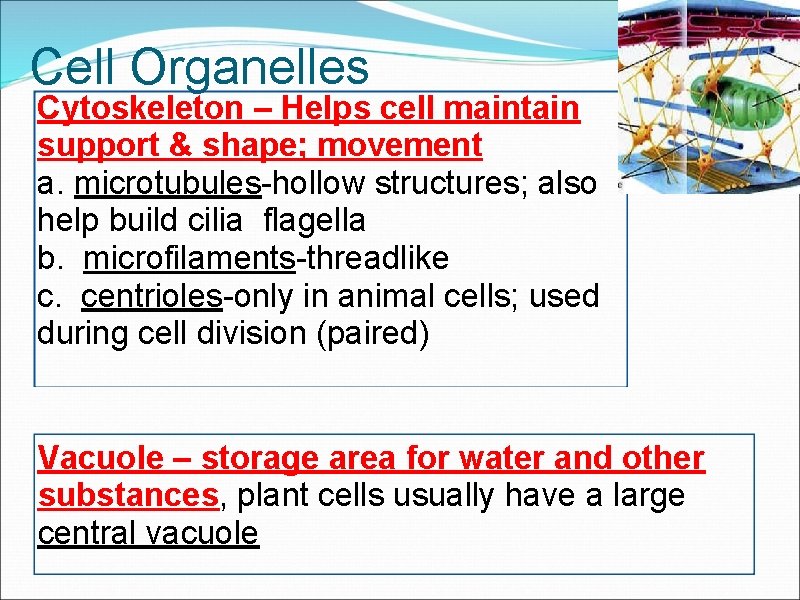 Cell Organelles

Cytoskeleton – Helps cell maintain support & shape; movement
a. microtubules-hollow structures; also help build cilia flagella
b. microfilaments-threadlike
c. centrioles-only in animal cells; used during cell division (paired)

Vacuole – storage area for water and other substances, plant cells usually have a large central vacuole